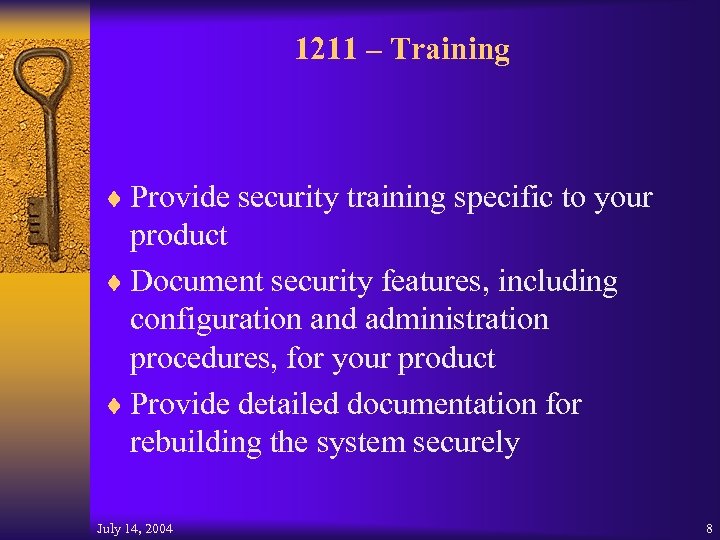 1211 – Training

♦ Provide security training specific to your product

♦ Document security features, including configuration and administration procedures, for your product

♦ Provide detailed documentation for rebuilding the system securely

July 14, 2004

8